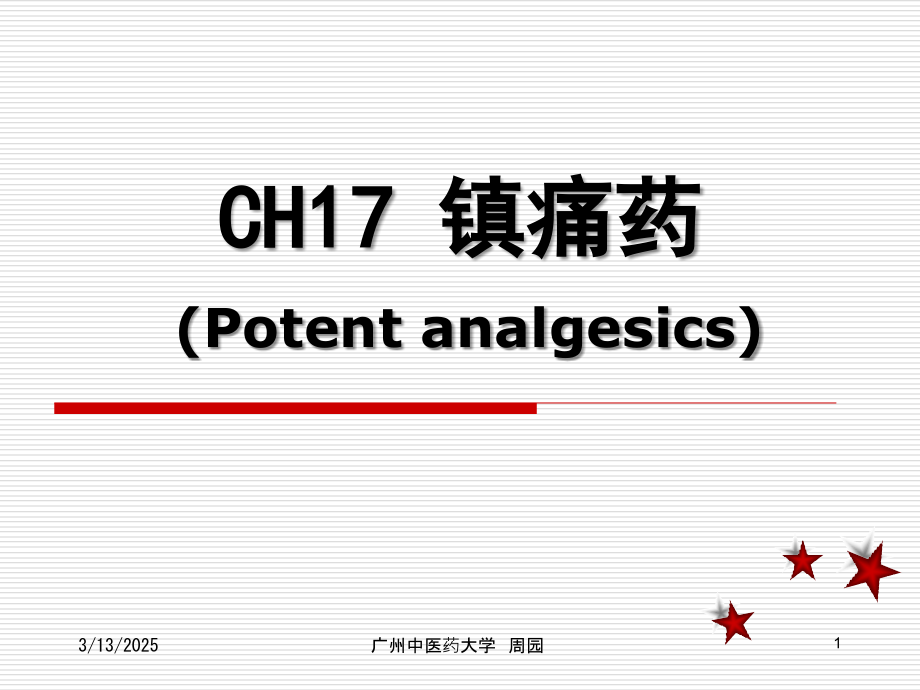 CH17 镇痛药

(Potent analgesics)

3/13/2025

广州中医药大学 周园

1